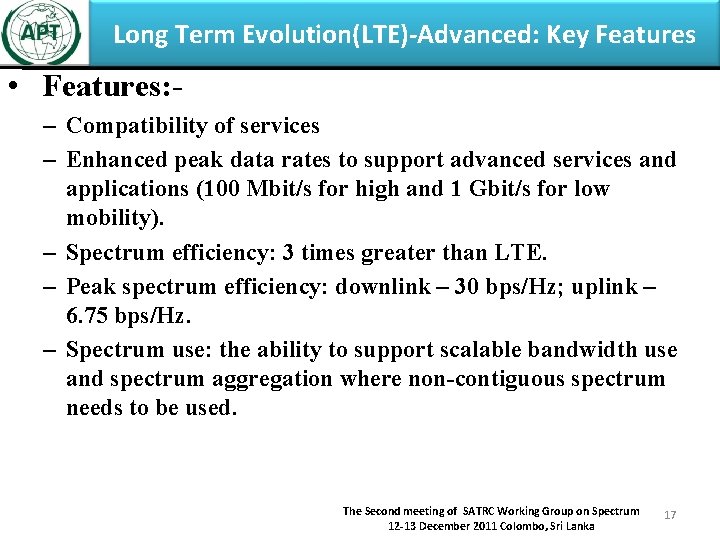 APT

Long Term Evolution(LTE)-Advanced: Key Features

• Features:-
– Compatibility of services
– Enhanced peak data rates to support advanced services and applications (100 Mbit/s for high and 1 Gbit/s for low mobility).
– Spectrum efficiency: 3 times greater than LTE.
– Peak spectrum efficiency: downlink – 30 bps/Hz; uplink – 6.75 bps/Hz.
– Spectrum use: the ability to support scalable bandwidth use and spectrum aggregation where non-contiguous spectrum needs to be used.

The Second meeting of SATRC Working Group on Spectrum
12-13 December 2011 Colombo, Sri Lanka

17